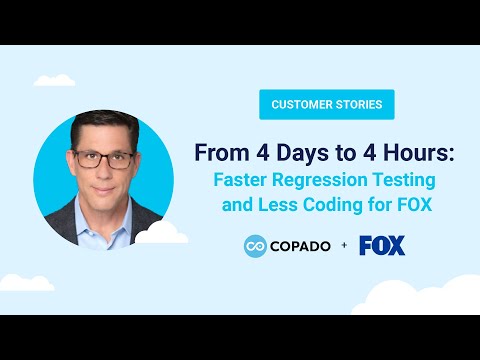 CUSTOMER STORIES

From 4 Days to 4 Hours:
Faster Regression Testing and Less Coding for FOX

COPADO + FOX